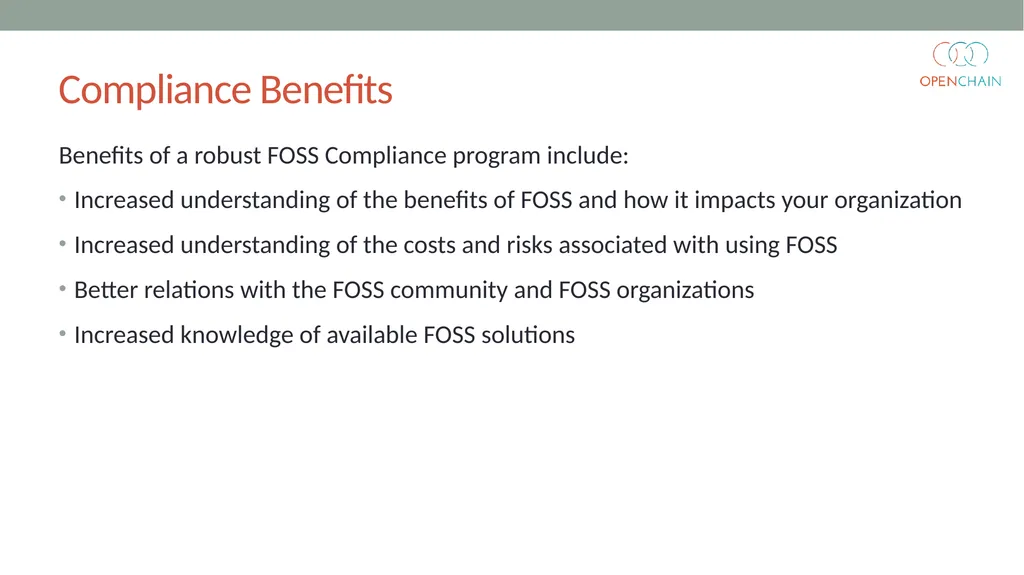 OPENCHAIN

Compliance Benefits

Benefits of a robust FOSS Compliance program include:

• Increased understanding of the benefits of FOSS and how it impacts your organization

• Increased understanding of the costs and risks associated with using FOSS

• Better relations with the FOSS community and FOSS organizations

• Increased knowledge of available FOSS solutions